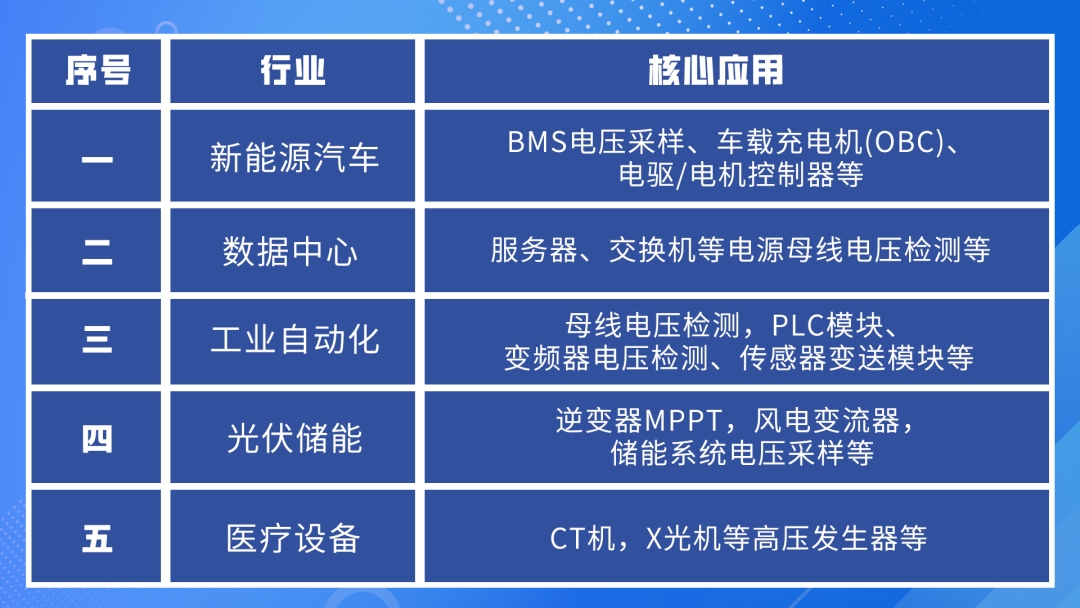 | 序号 | 行业 | 核心应用 |
|---|---|---|
| 一 | 新能源汽车 | BMS电压采样、车载充电机(OBC)、电驱/电机控制器等 |
| 二 | 数据中心 | 服务器、交换机等电源母线电压检测等 |
| 三 | 工业自动化 | 母线电压检测，PLC模块、变频器电压检测、传感器变送模块等 |
| 四 | 光伏储能 | 逆变器MPPT，风电变流器，储能系统电压采样等 |
| 五 | 医疗设备 | CT机，X光机等高压发生器等 |